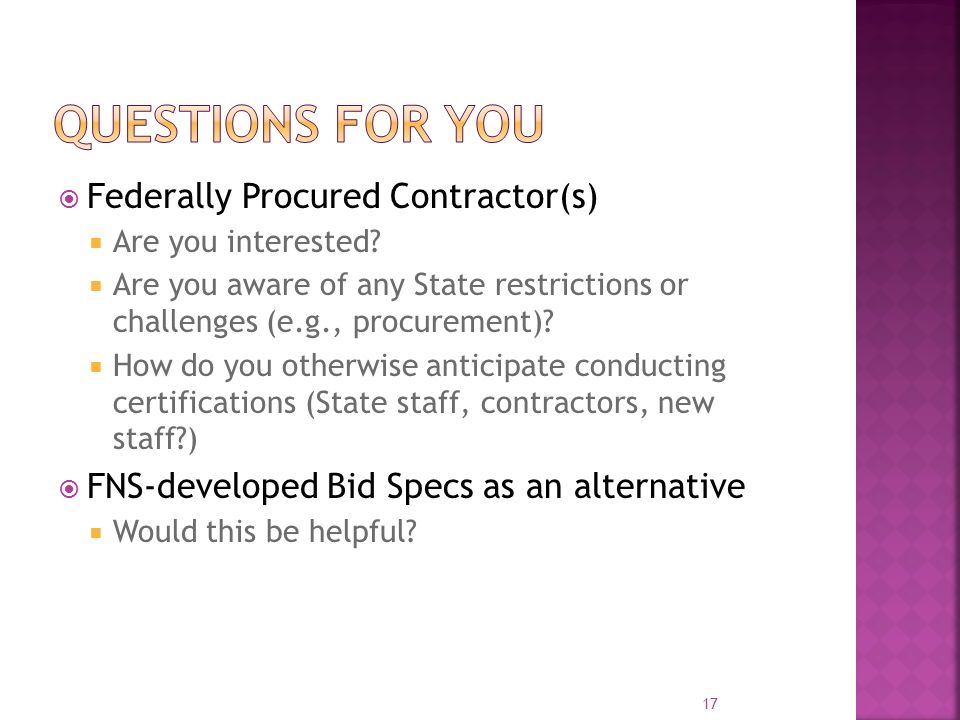 QUESTIONS FOR YOU

Federally Procured Contractor(s)

Are you interested?

Are you aware of any State restrictions or challenges (e.g., procurement)?

How do you otherwise anticipate conducting certifications (State staff, contractors, new staff?)

FNS-developed Bid Specs as an alternative

Would this be helpful?

17